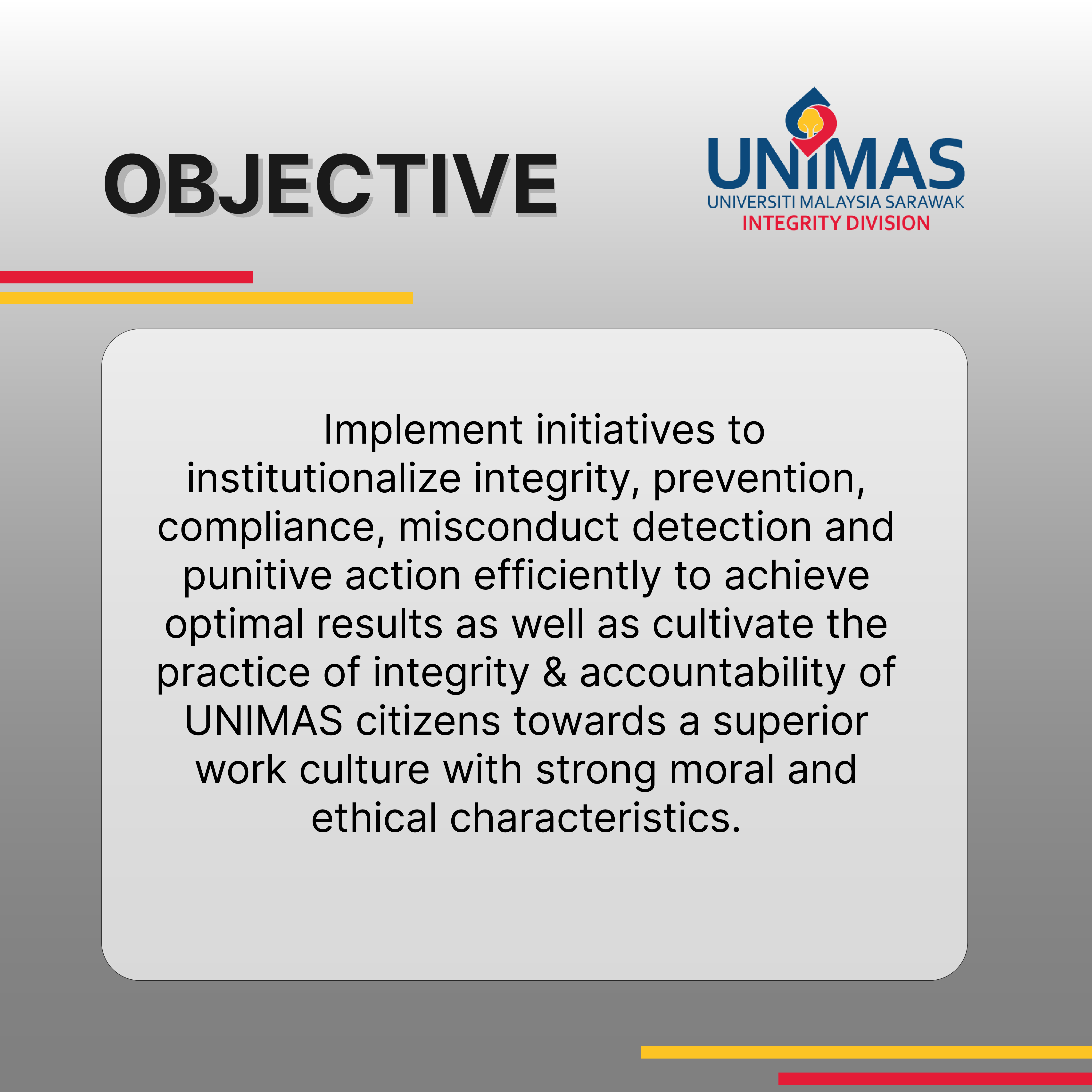 OBJECTIVE

UNIMAS
UNIVERSITI MALAYSIA SARAWAK
INTEGRITY DIVISION

Implement initiatives to institutionalize integrity, prevention, compliance, misconduct detection and punitive action efficiently to achieve optimal results as well as cultivate the practice of integrity & accountability of UNIMAS citizens towards a superior work culture with strong moral and ethical characteristics.